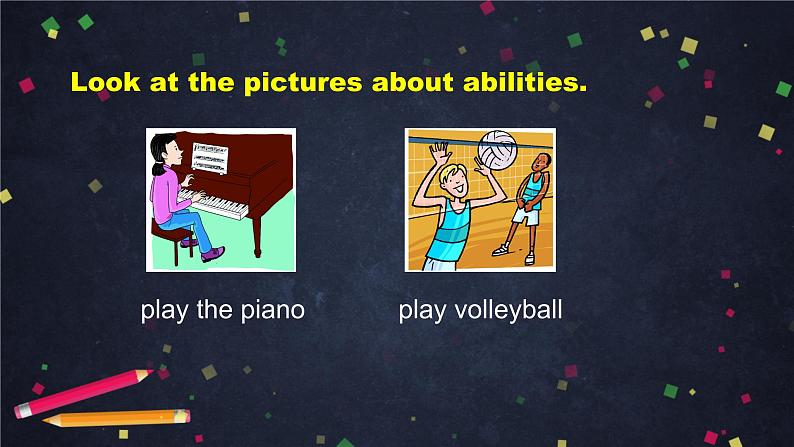 Look at the pictures about abilities.

play the piano

play volleyball